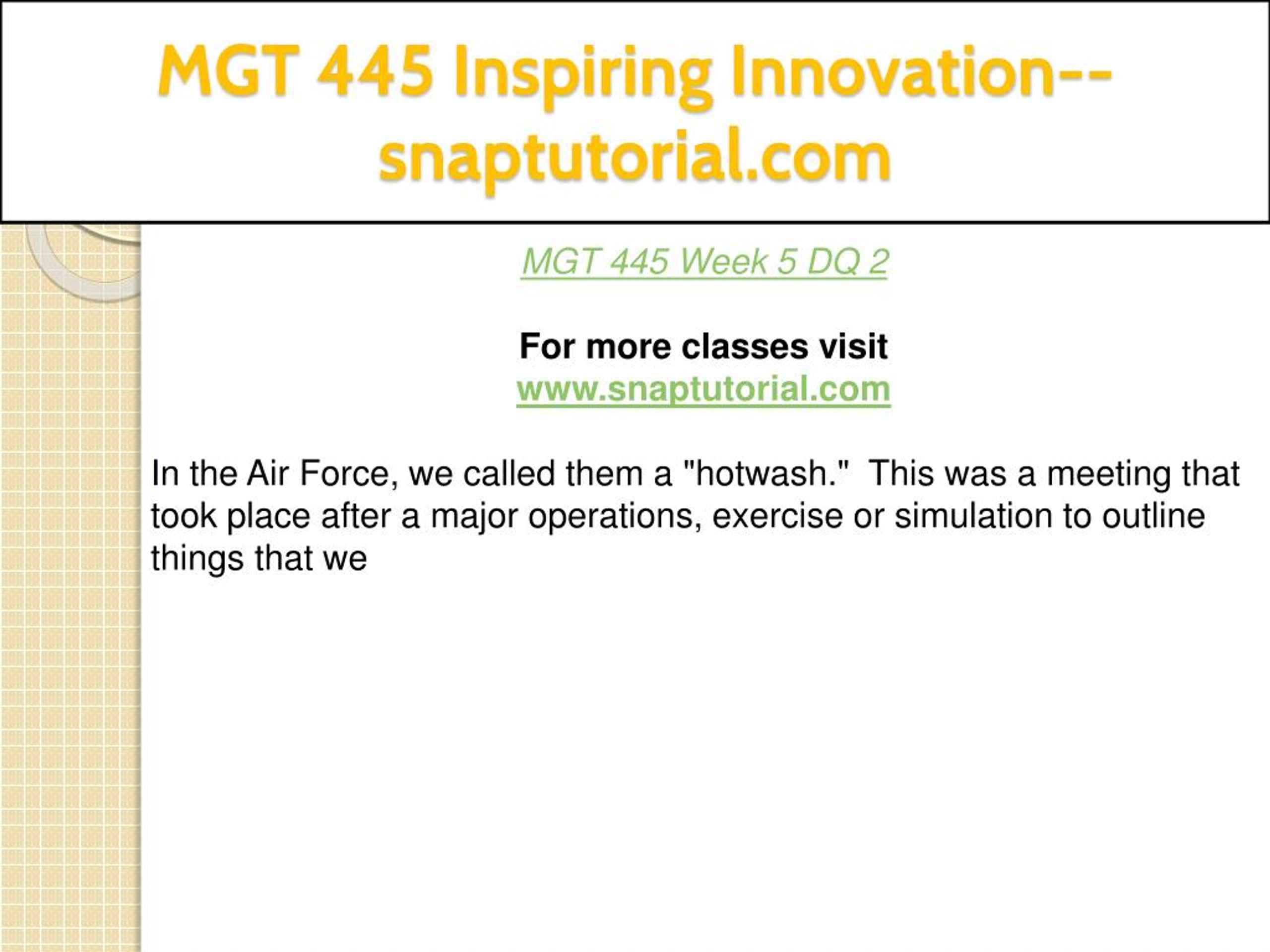 MGT 445 Inspiring Innovation--snaptutorial.com

MGT 445 Week 5 DQ 2

For more classes visit
www.snaptutorial.com

In the Air Force, we called them a "hotwash." This was a meeting that took place after a major operations, exercise or simulation to outline things that we